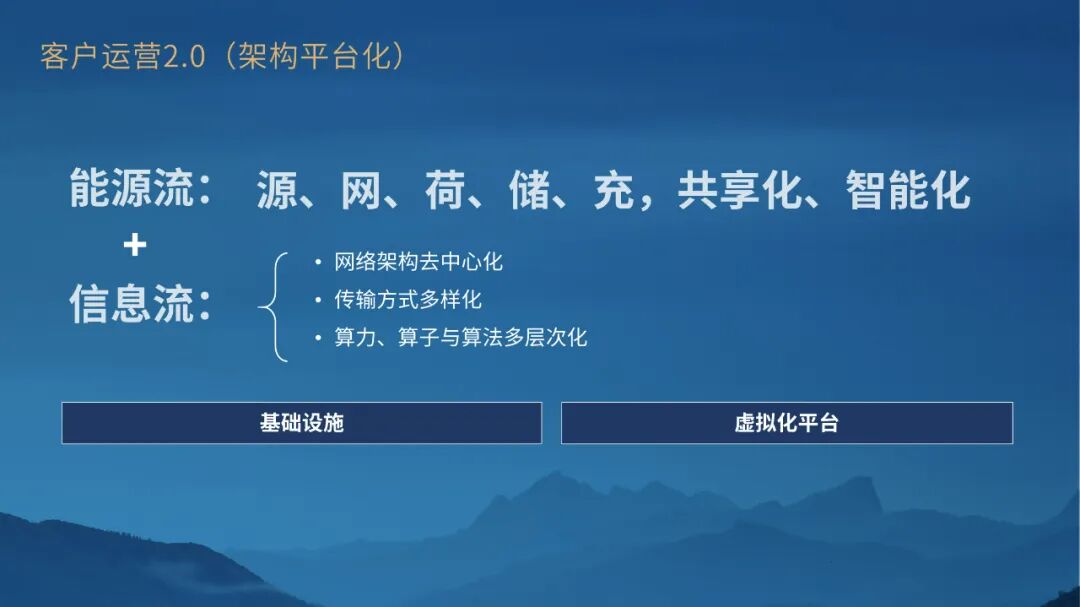 客户运营2.0（架构平台化）

能源流： 源、网、荷、储、充，共享化、智能化

+

信息流：

• 网络架构去中心化
• 传输方式多样化
• 算力、算子与算法多层次化

基础设施

虚拟化平台